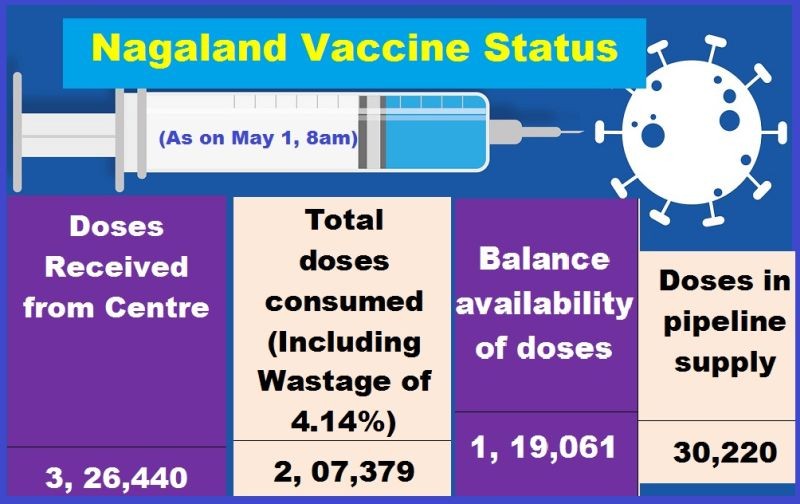 Nagaland Vaccine Status

(As on May 1, 8am)

| Doses Received from Centre | Total doses consumed (Including Wastage of 4.14%) | Balance availability of doses | Doses in pipeline supply |
|---|---|---|---|
| 3, 26,440 | 2, 07,379 | 1, 19,061 | 30,220 |